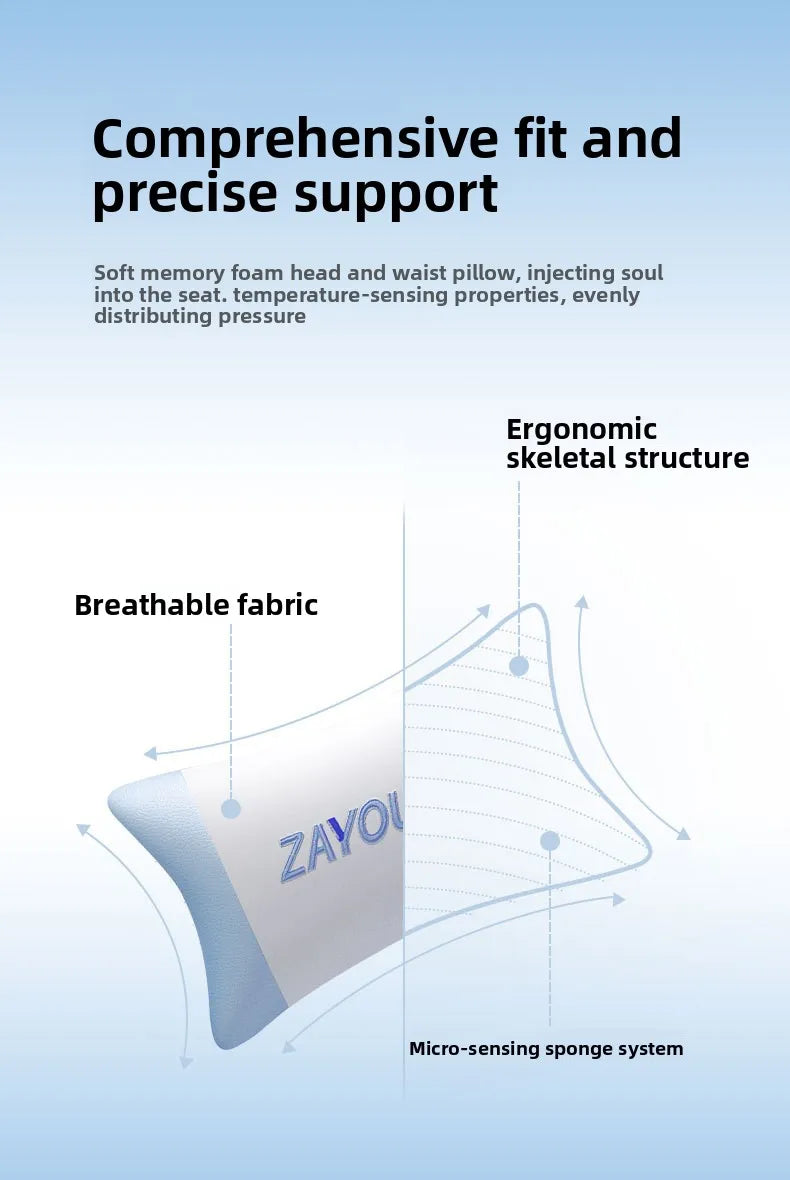 Comprehensive fit and precise support

Soft memory foam head and waist pillow, injecting soul into the seat. temperature-sensing properties, evenly distributing pressure

Ergonomic skeletal structure

Breathable fabric

ZAYOU

Micro-sensing sponge system